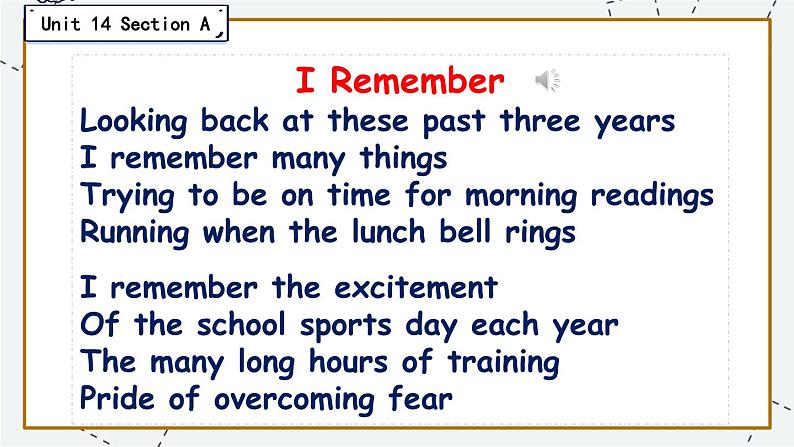 Unit 14 Section A

I Remember

Looking back at these past three years
I remember many things
Trying to be on time for morning readings
Running when the lunch bell rings

I remember the excitement
Of the school sports day each year
The many long hours of training
Pride of overcoming fear